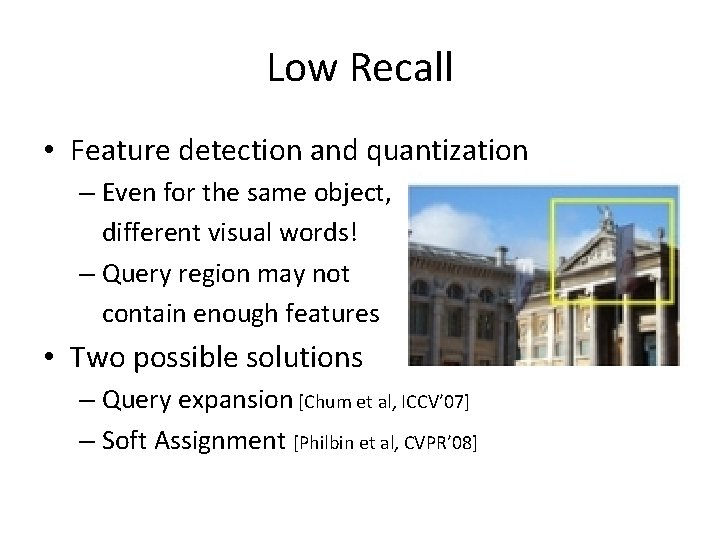 Low Recall

• Feature detection and quantization
 – Even for the same object, different visual words!
 – Query region may not contain enough features
• Two possible solutions
 – Query expansion [Chum et al, ICCV'07]
 – Soft Assignment [Philbin et al, CVPR'08]